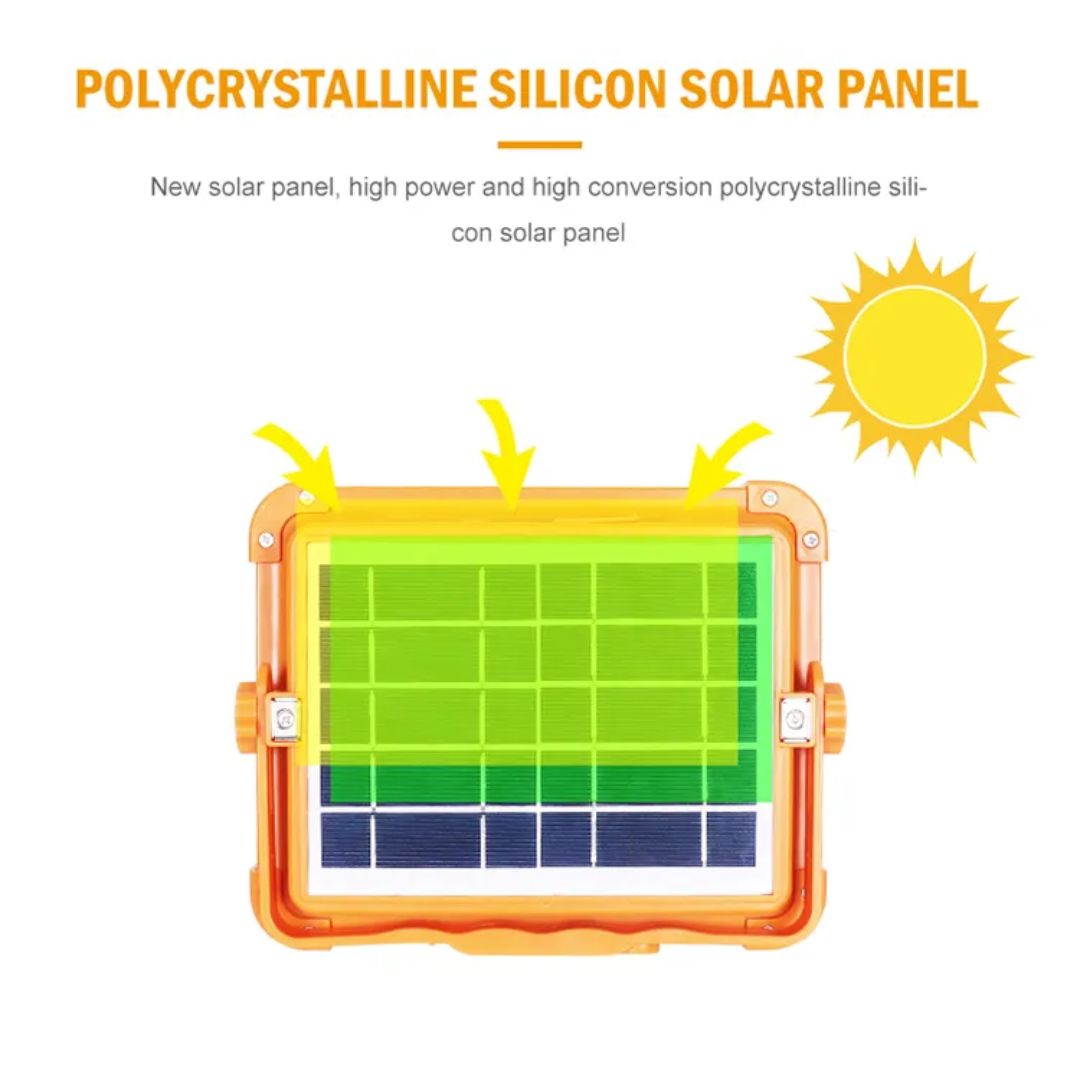 POLYCRYSTALLINE SILICON SOLAR PANEL

New solar panel, high power and high conversion polycrystalline silicon solar panel